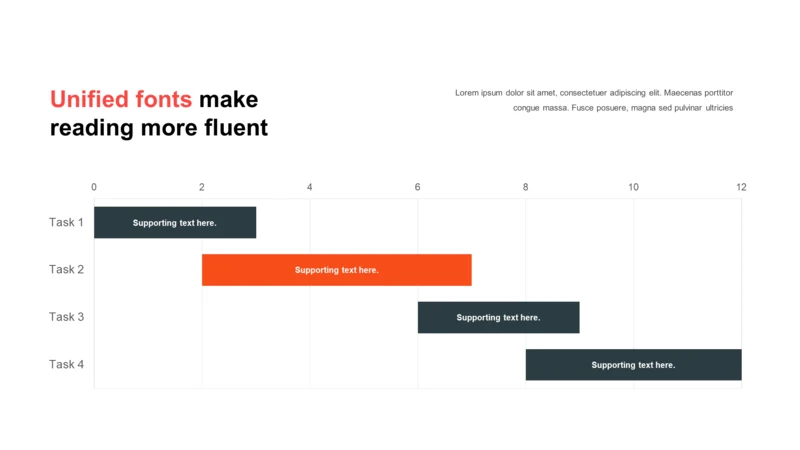 Unified fonts make reading more fluent

Lorem ipsum dolor sit amet, consectetuer adipiscing elit. Maecenas porttitor congue massa. Fusce posuere, magna sed pulvinar ultricies

0
2
4
6
8
10
12

Task 1
Supporting text here.
Task 2
Supporting text here.
Task 3
Supporting text here.
Task 4
Supporting text here.